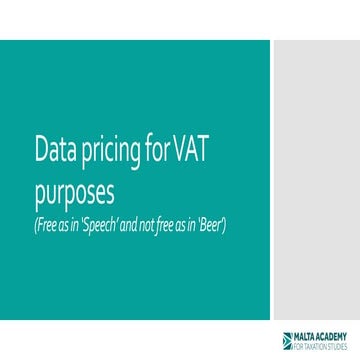 Data pricing for VAT purposes

(Free as in 'Speech' and not free as in 'Beer')

MALTA ACADEMY
FOR TAXATION STUDIES